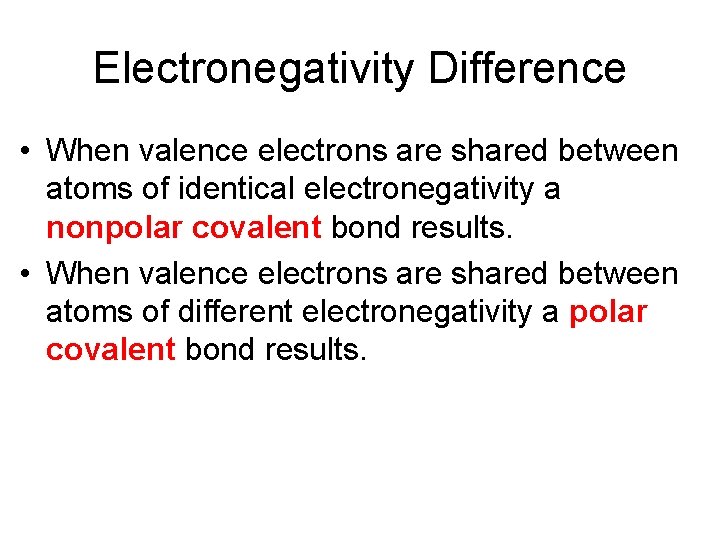 Electronegativity Difference

• When valence electrons are shared between atoms of identical electronegativity a nonpolar covalent bond results.

• When valence electrons are shared between atoms of different electronegativity a polar covalent bond results.